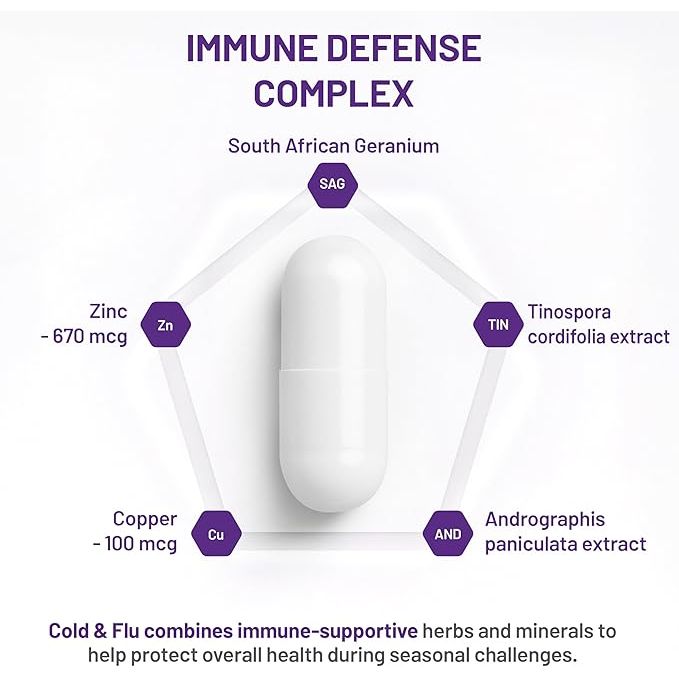 IMMUNE DEFENSE COMPLEX

South African Geranium

SAG

Zinc - 670 mcg

Zn

TIN

Tinospora cordifolia extract

Copper - 100 mcg

Cu

AND

Andrographis paniculata extract

Cold & Flu combines immune-supportive herbs and minerals to help protect overall health during seasonal challenges.